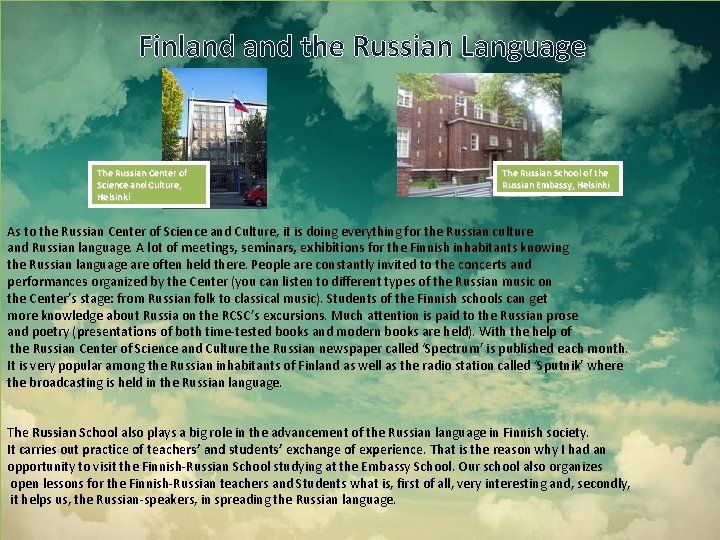 Finland and the Russian Language

The Russian Center of Science and Culture, Helsinki

The Russian School of the Russian Embassy, Helsinki

As to the Russian Center of Science and Culture, it is doing everything for the Russian culture and Russian language. A lot of meetings, seminars, exhibitions for the Finnish inhabitants knowing the Russian language are often held there. People are constantly invited to the concerts and performances organized by the Center (you can listen to different types of the Russian music on the Center's stage: from Russian folk to classical music). Students of the Finnish schools can get more knowledge about Russia on the RCSC's excursions. Much attention is paid to the Russian prose and poetry (presentations of both time-tested books and modern books are held). With the help of the Russian Center of Science and Culture the Russian newspaper called 'Spectrum' is published each month. It is very popular among the Russian inhabitants of Finland as well as the radio station called 'Sputnik' where the broadcasting is held in the Russian language.

The Russian School also plays a big role in the advancement of the Russian language in Finnish society. It carries out practice of teachers' and students' exchange of experience. That is the reason why I had an opportunity to visit the Finnish-Russian School studying at the Embassy School. Our school also organizes open lessons for the Finnish-Russian teachers and Students what is, first of all, very interesting and, secondly, it helps us, the Russian-speakers, in spreading the Russian language.